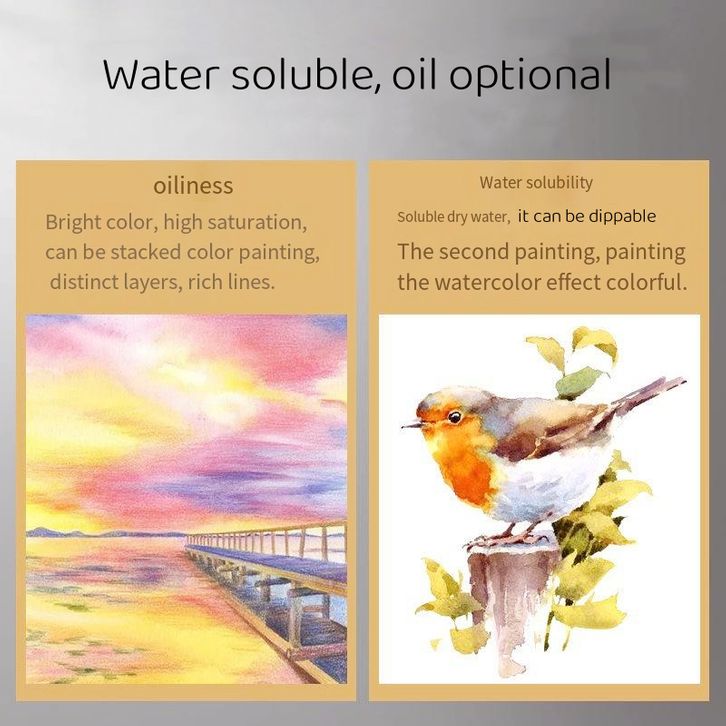 Water soluble, oil optional

oiliness

Bright color, high saturation, can be stacked color painting, distinct layers, rich lines.

Water solubility

Soluble dry water, it can be dippable

The second painting, painting the watercolor effect colorful.